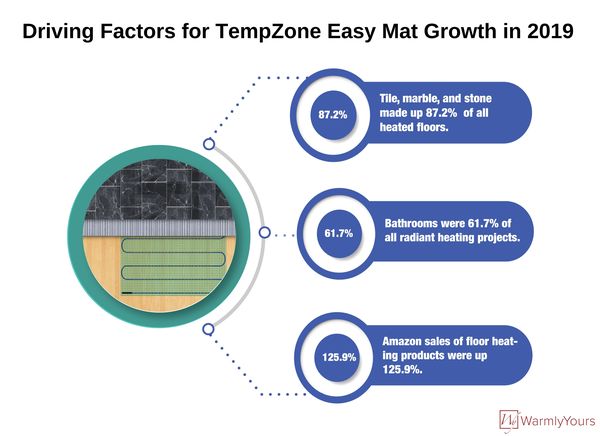 Driving Factors for TempZone Easy Mat Growth in 2019

87.2%

Tile, marble, and stone made up 87.2% of all heated floors.

61.7%

Bathrooms were 61.7% of all radiant heating projects.

125.9%

Amazon sales of floor heating products were up 125.9%.

WarmlyYours